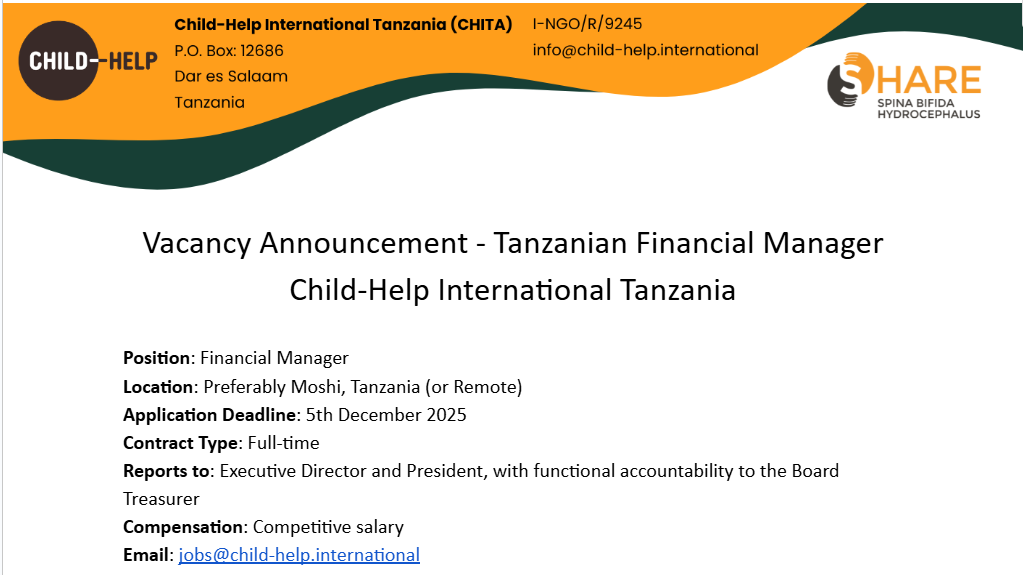 CHILD-HELP

Child-Help International Tanzania (CHITA)
P.O. Box: 12686
Dar es Salaam
Tanzania

I-NGO/R/9245
info@child-help.international

SHARE
SPINA BIFIDA
HYDROCEPHALUS

Vacancy Announcement - Tanzanian Financial Manager
Child-Help International Tanzania

Position: Financial Manager
Location: Preferably Moshi, Tanzania (or Remote)
Application Deadline: 5th December 2025
Contract Type: Full-time
Reports to: Executive Director and President, with functional accountability to the Board Treasurer
Compensation: Competitive salary
Email: jobs@child-help.international